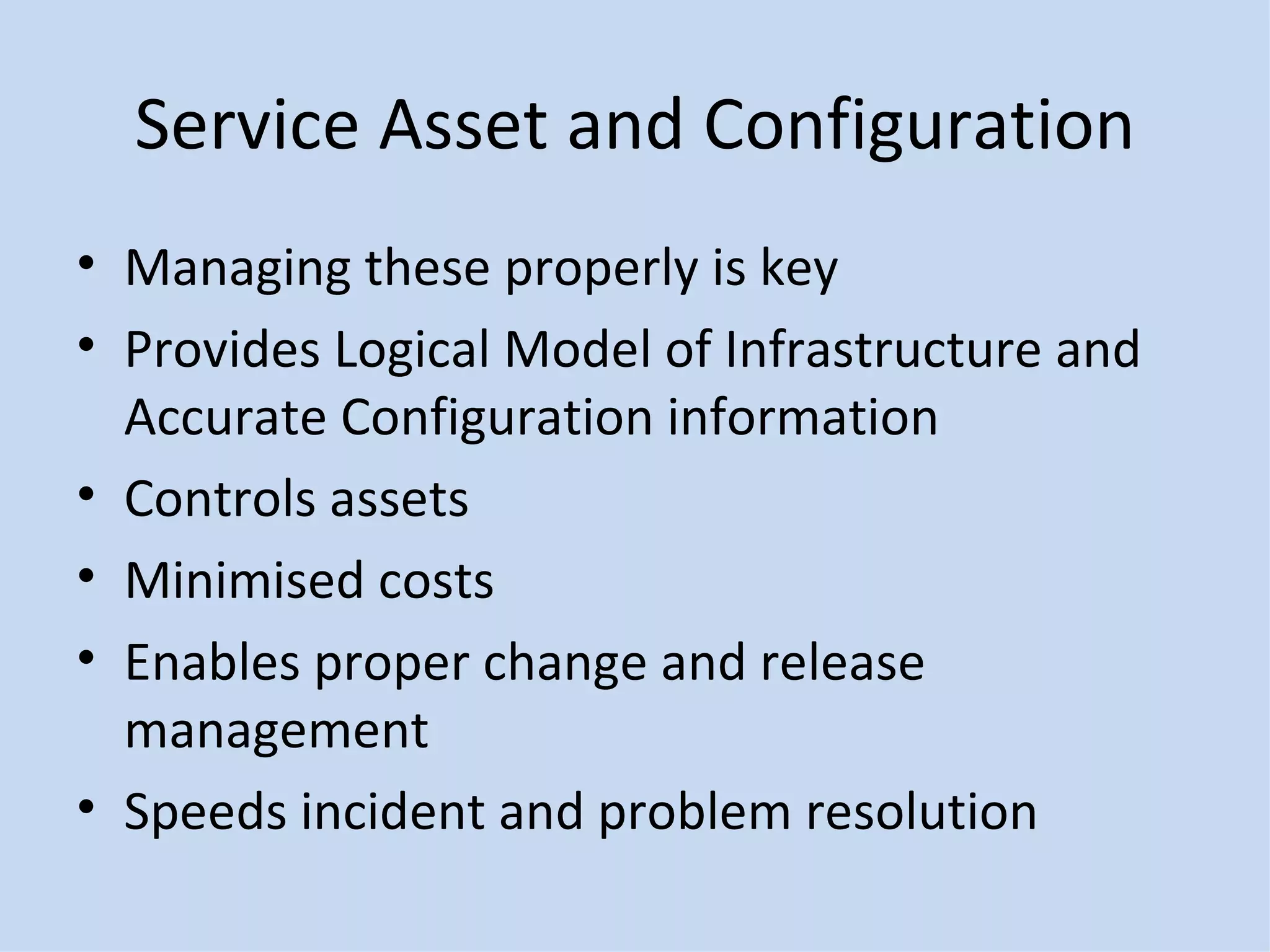 Service Asset and Configuration

• Managing these properly is key
• Provides Logical Model of Infrastructure and Accurate Configuration information
• Controls assets
• Minimised costs
• Enables proper change and release management
• Speeds incident and problem resolution